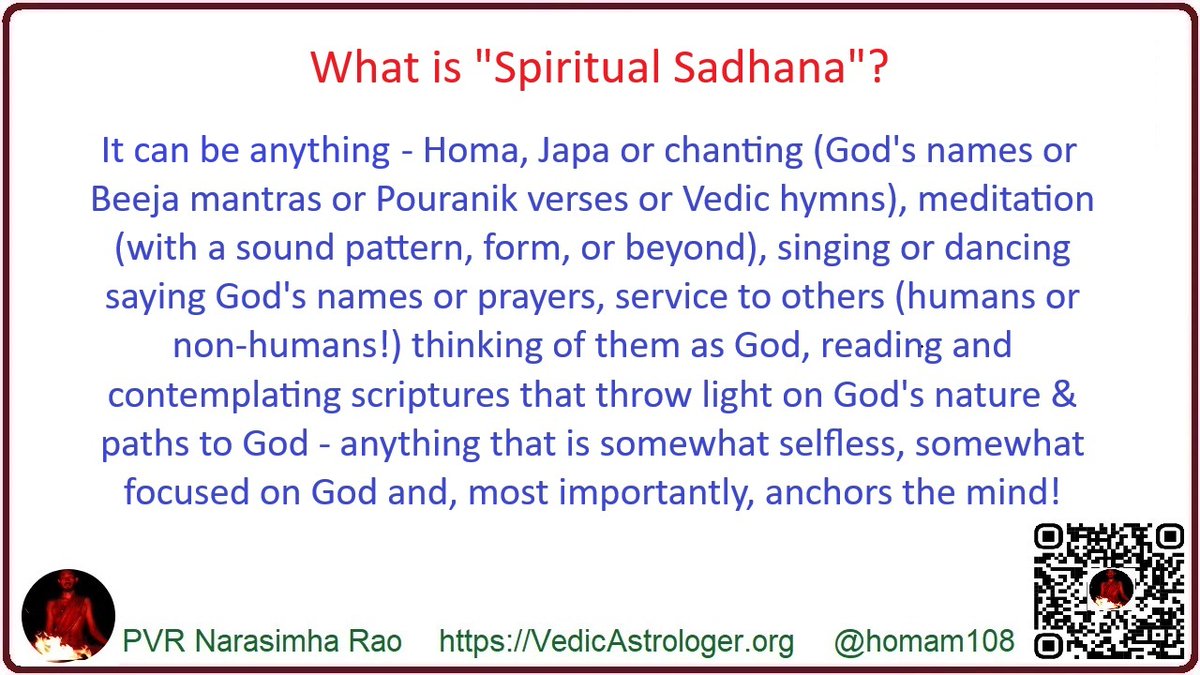 What is "Spiritual Sadhana"?

It can be anything - Homa, Japa or chanting (God's names or Beeja mantras or Pouranik verses or Vedic hymns), meditation (with a sound pattern, form, or beyond), singing or dancing saying God's names or prayers, service to others (humans or non-humans!) thinking of them as God, reading and contemplating scriptures that throw light on God's nature & paths to God - anything that is somewhat selfless, somewhat focused on God and, most importantly, anchors the mind!

PVR Narasimha Rao https://VedicAstrologer.org @homam108